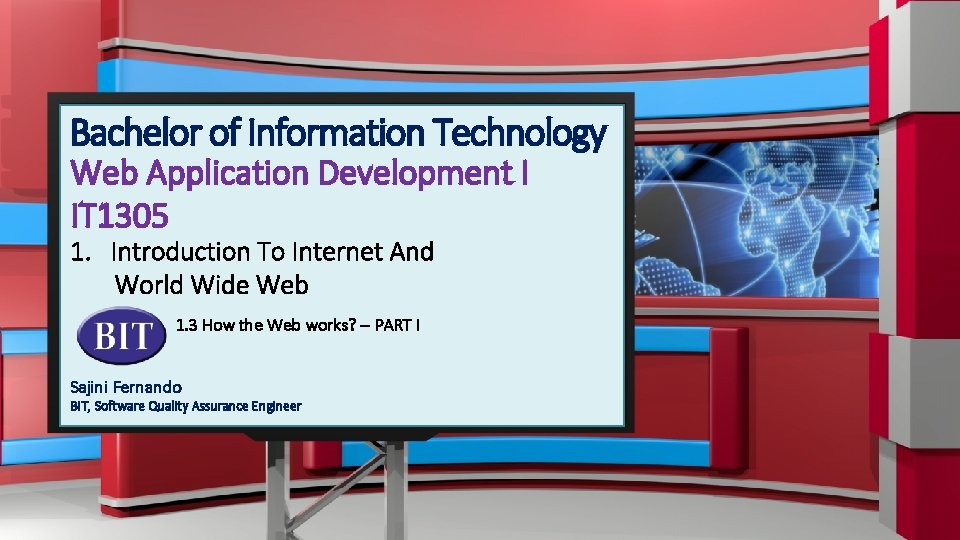 Bachelor of Information Technology
Web Application Development I
IT1305

1. Introduction To Internet And World Wide Web

BIT

1.3 How the Web works? – PART I

Sajini Fernando
BIT, Software Quality Assurance Engineer